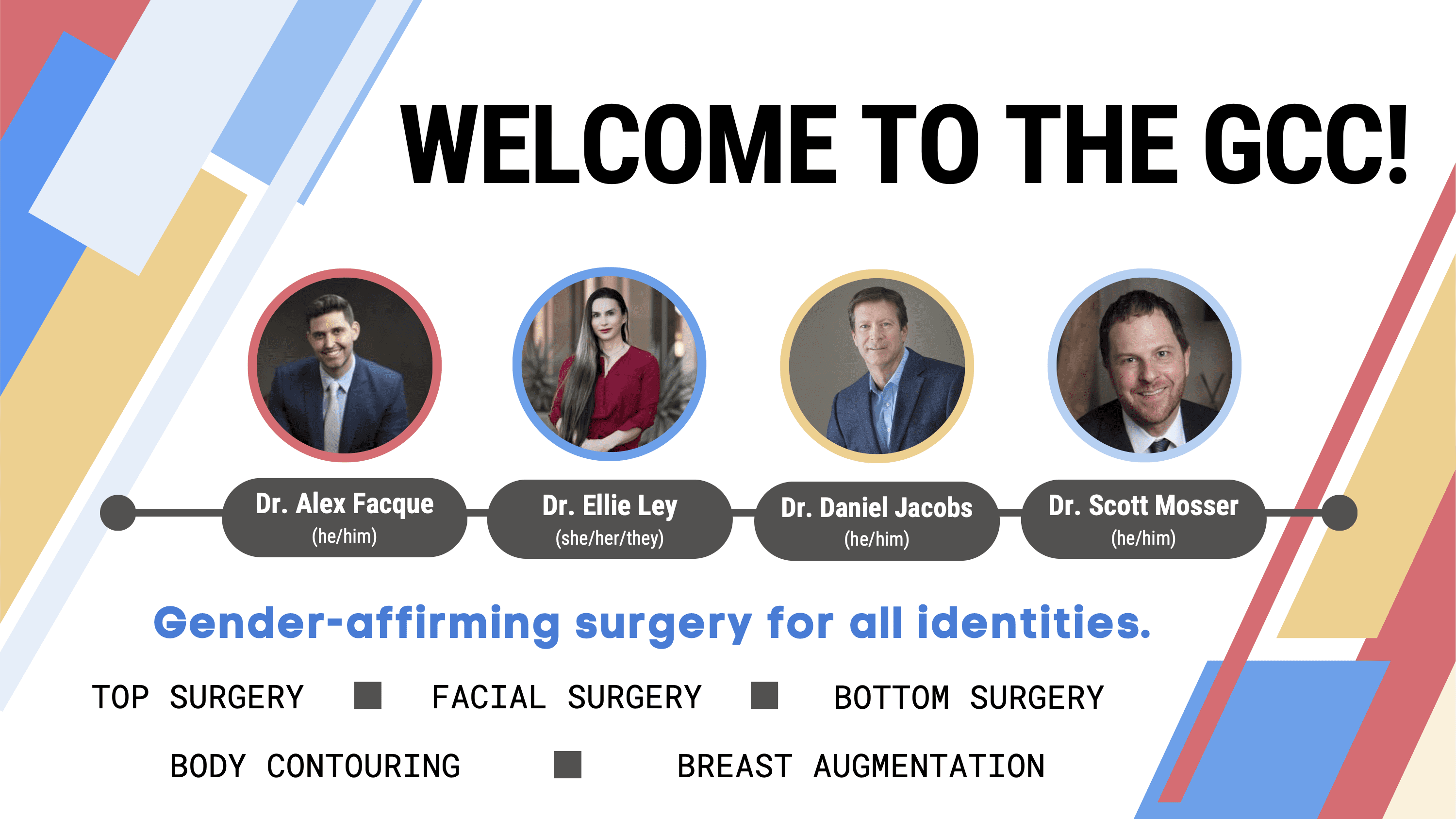 WELCOME TO THE GCC!

Dr. Alex Facque
(he/him)

Dr. Ellie Ley
(she/her/they)

Dr. Daniel Jacobs
(he/him)

Dr. Scott Mosser
(he/him)

Gender-affirming surgery for all identities.

TOP SURGERY ■ FACIAL SURGERY ■ BOTTOM SURGERY

BODY CONTOURING ■ BREAST AUGMENTATION